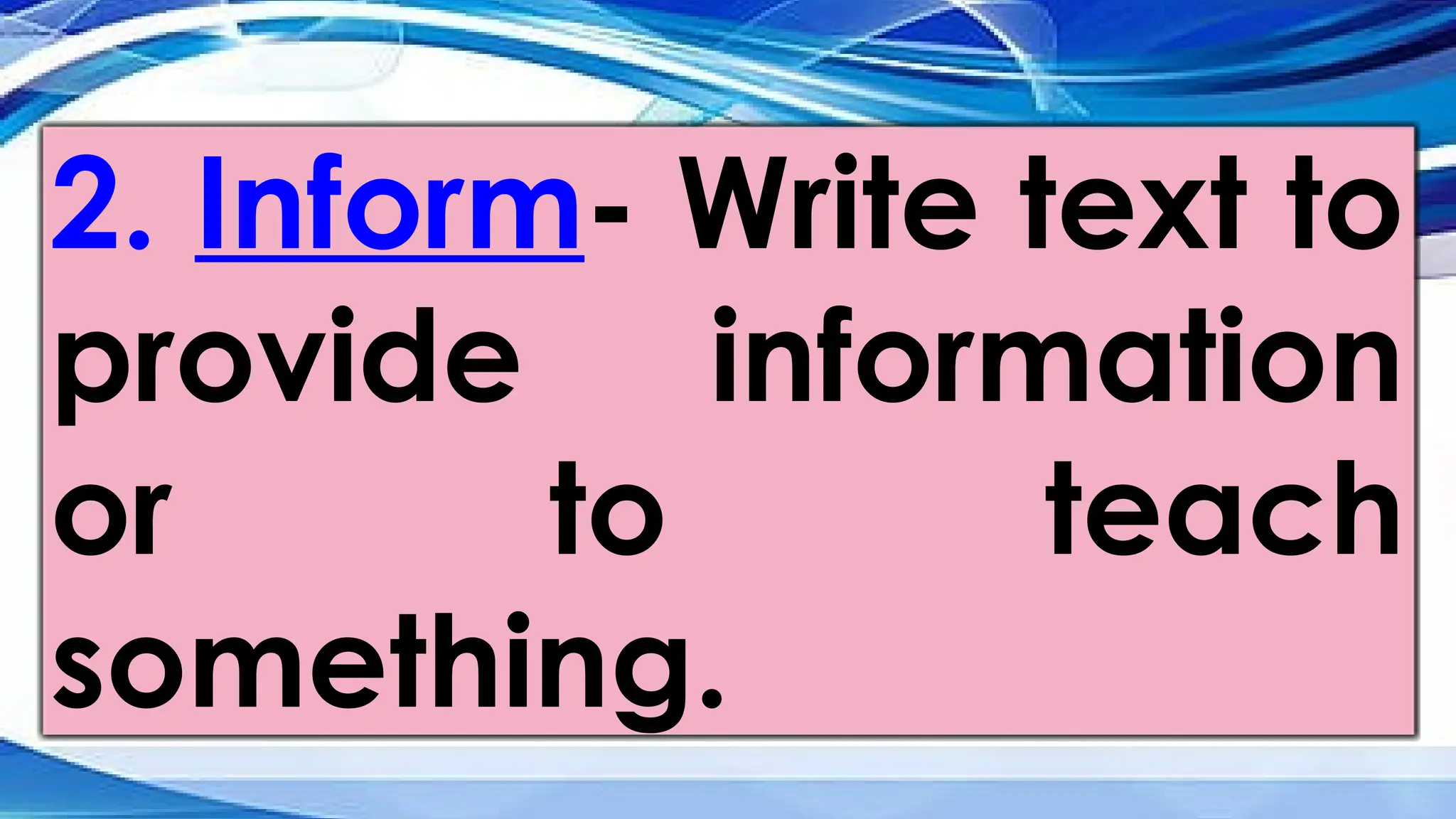 2. Inform- Write text to provide information or to teach something.